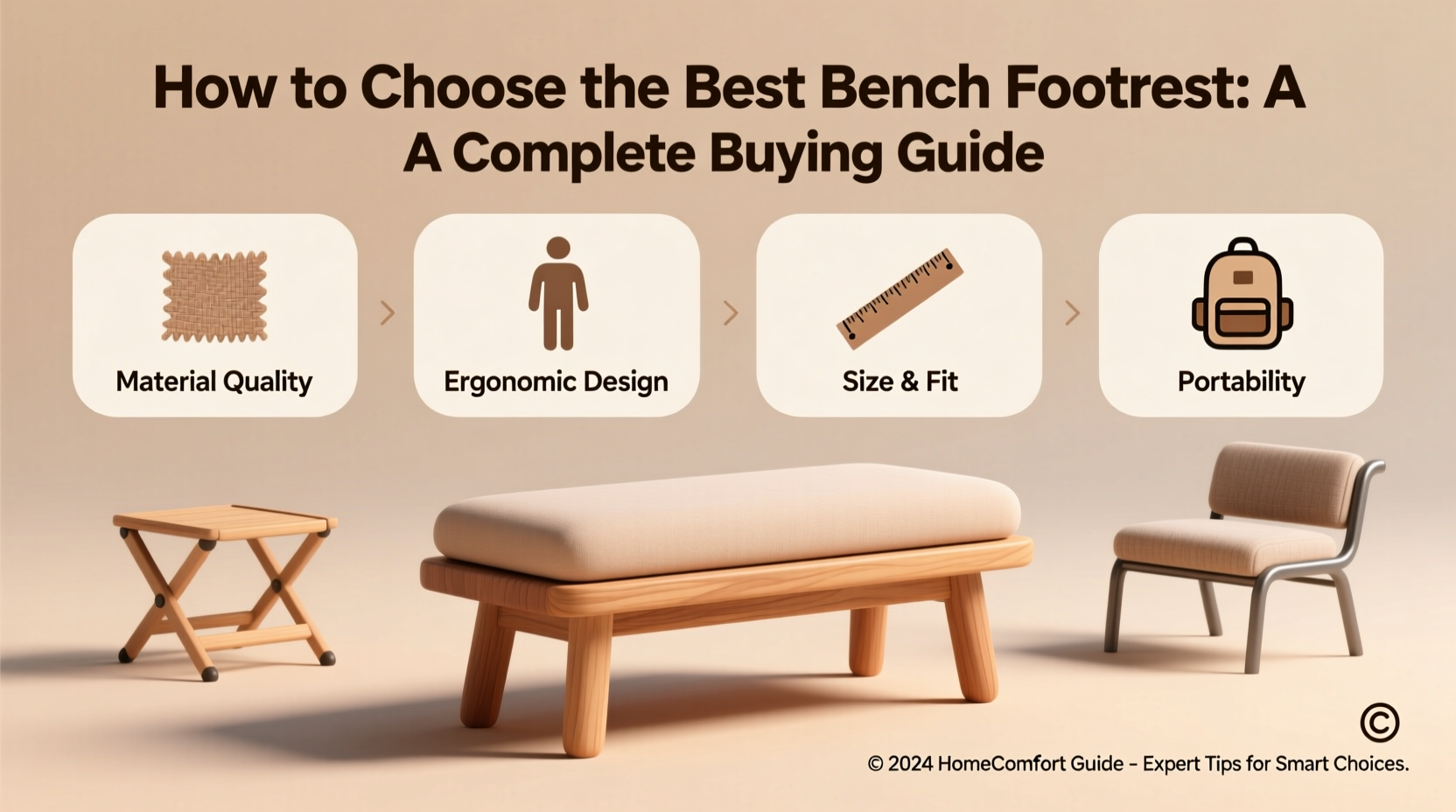 How to Choose the Best Bench Footrest: A A Complete Buying Guide

Material Quality

Ergonomic Design

Size & Fit

Portability

©

© 2024 HomeComfort Guide – Expert Tips for Smart Choices.